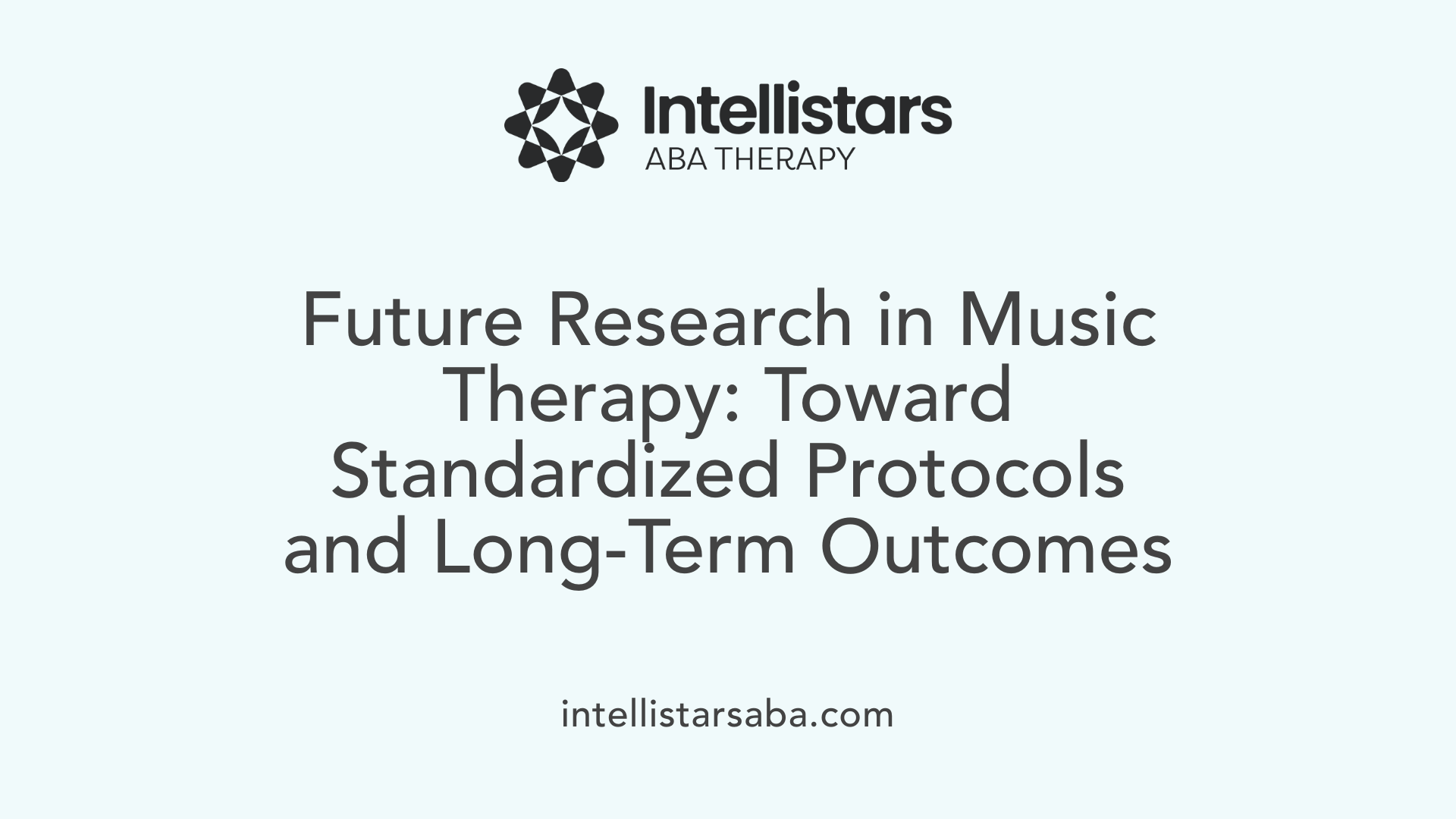 Intellistars
ABA THERAPY

Future Research in Music Therapy: Toward Standardized Protocols and Long-Term Outcomes

intellistarsaba.com